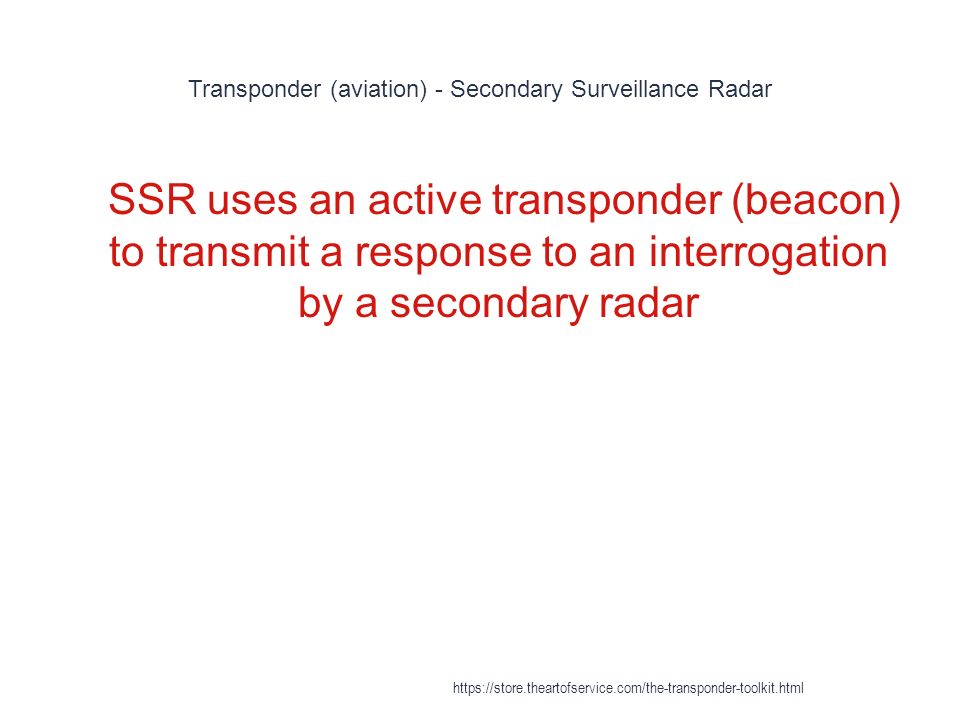 Transponder (aviation) - Secondary Surveillance Radar

SSR uses an active transponder (beacon) to transmit a response to an interrogation by a secondary radar

https://store.theartofservice.com/the-transponder-toolkit.html